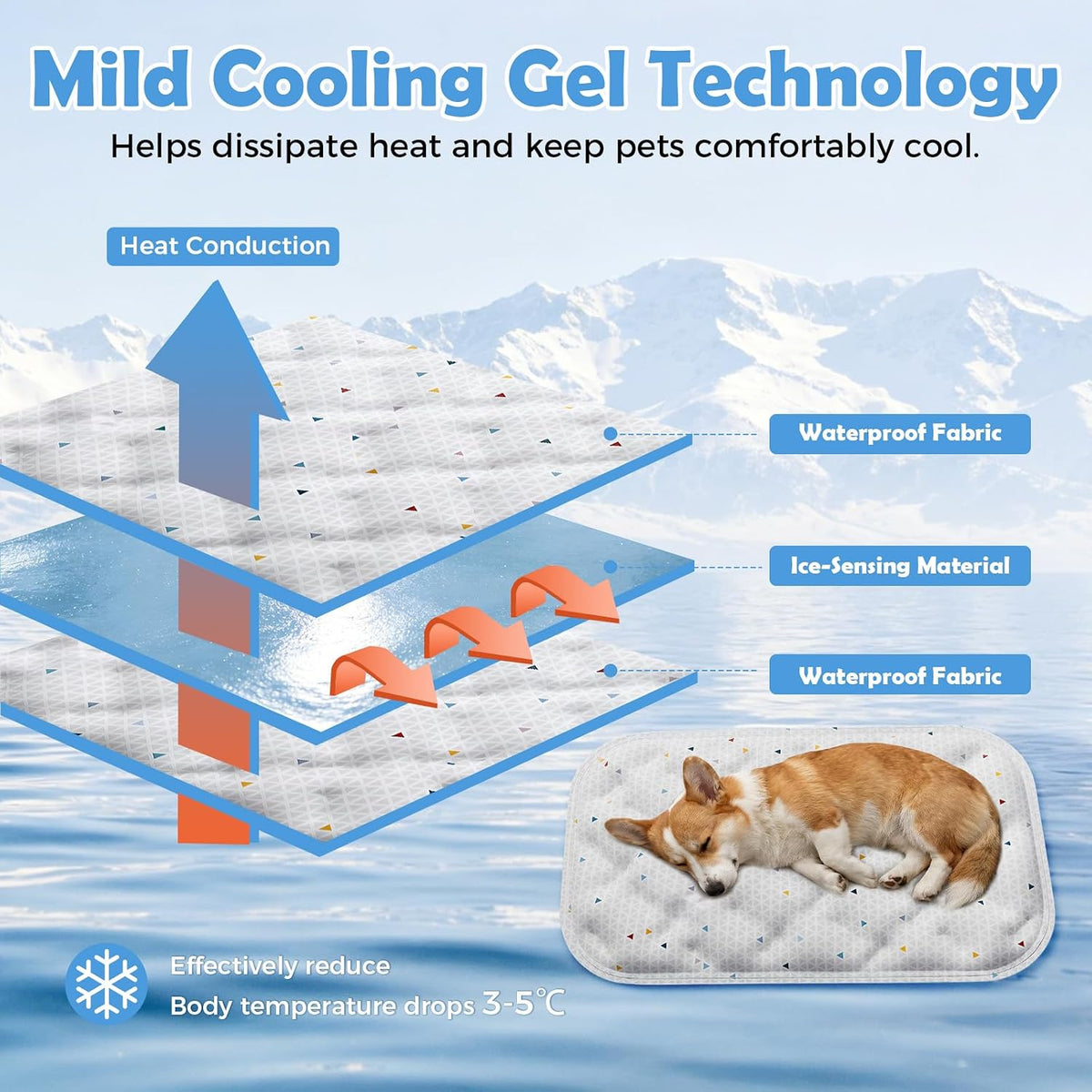 Mild Cooling Gel Technology
Helps dissipate heat and keep pets comfortably cool.

Heat Conduction

Waterproof Fabric

Ice-Sensing Material

Waterproof Fabric

Effectively reduce
Body temperature drops 3-5℃